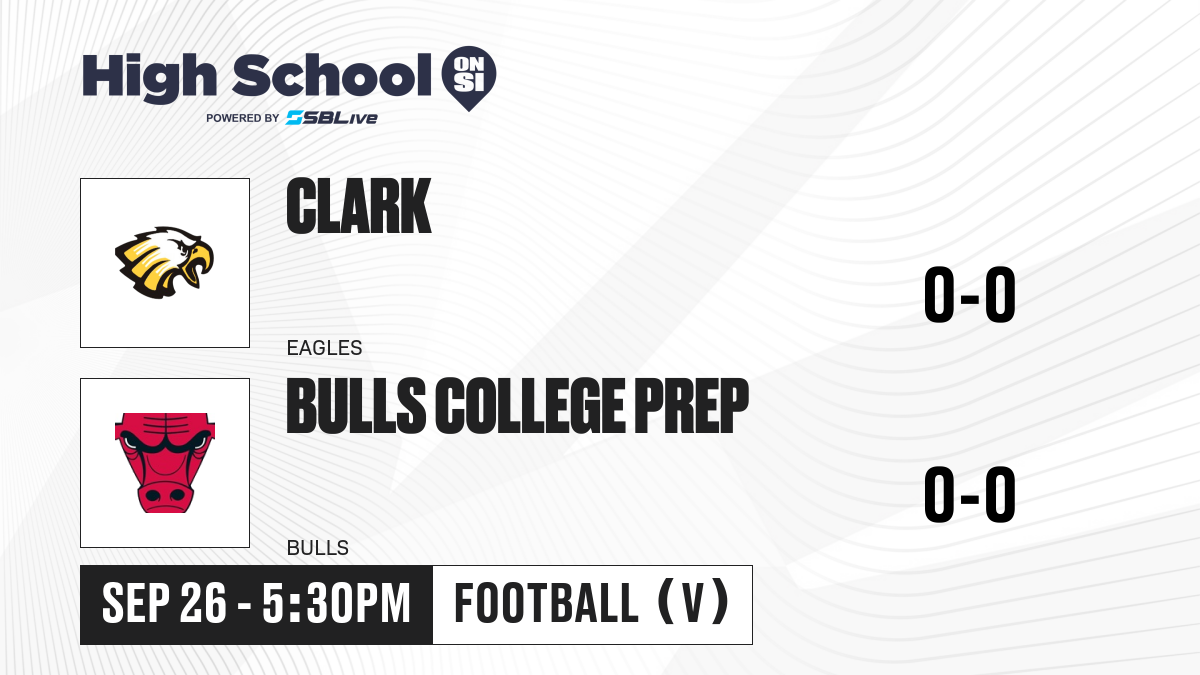 High School ON SI
POWERED BY SBLive

CLARK
EAGLES
0-0

BULLS COLLEGE PREP
BULLS
0-0

SEP 26 - 5:30PM
FOOTBALL (V)